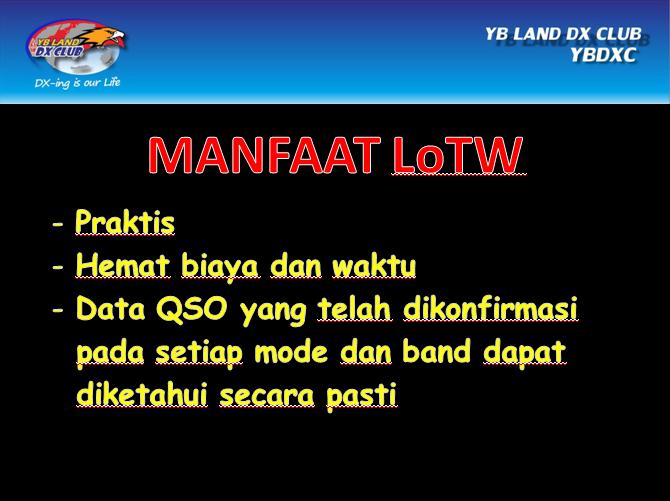 YB LAND DX CLUB

DX-ing is our Life

YB LAND DX CLUB
YBDXC

MANFAAT LoTW

- Praktis
- Hemat biaya dan waktu
- Data QSO yang telah dikonfirmasi pada setiap mode dan band dapat diketahui secara pasti